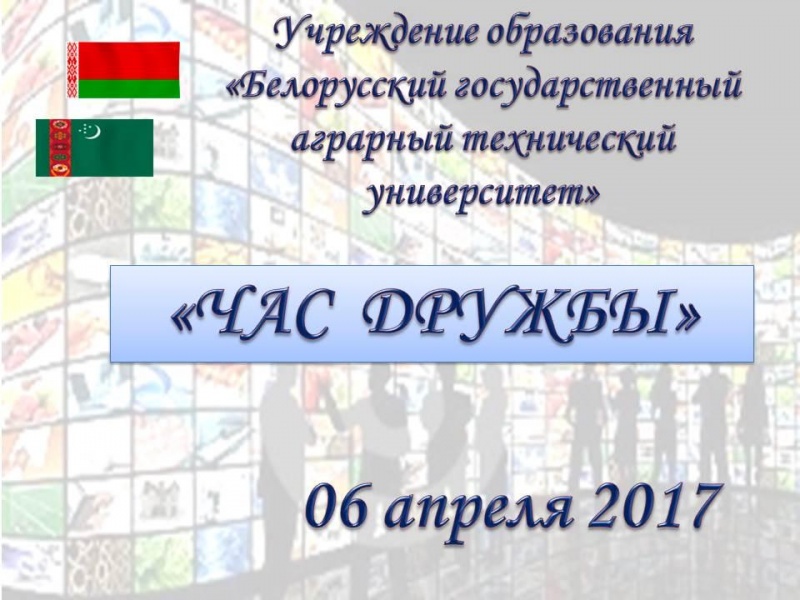 Учреждение образования «Белорусский государственный аграрный технический университет»

«ЧАС ДРУЖБЫ»

06 апреля 2017